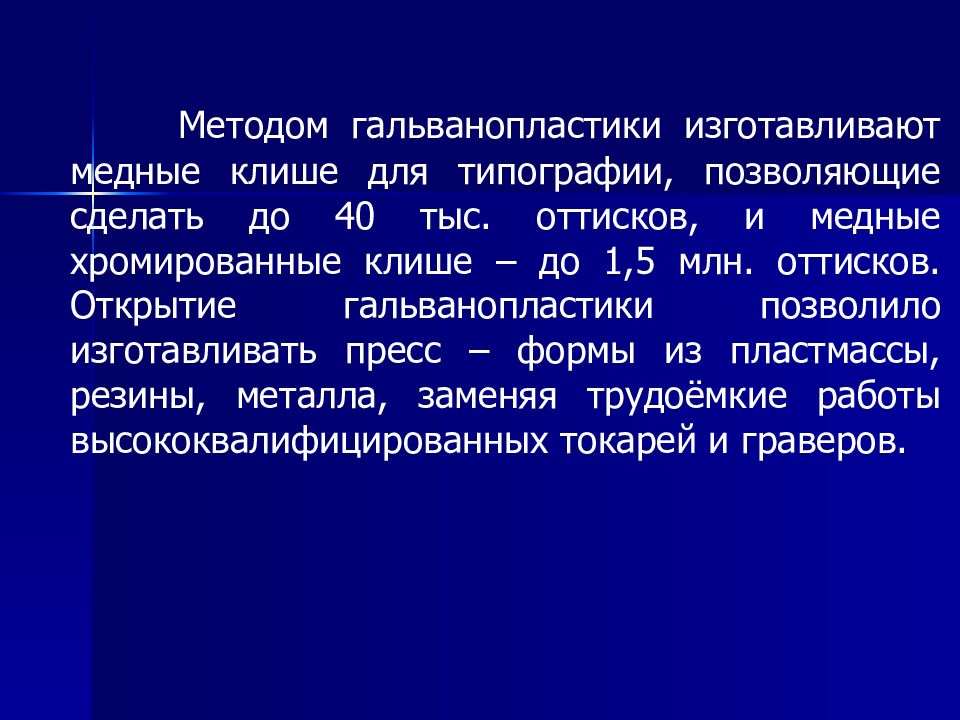 Методом гальванопластики изготавливают медные клише для типографии, позволяющие сделать до 40 тыс. оттисков, и медные хромированные клише – до 1,5 млн. оттисков. Открытие гальванопластики позволило изготавливать пресс – формы из пластмассы, резины, металла, заменяя трудоёмкие работы высококвалифицированных токарей и граверов.